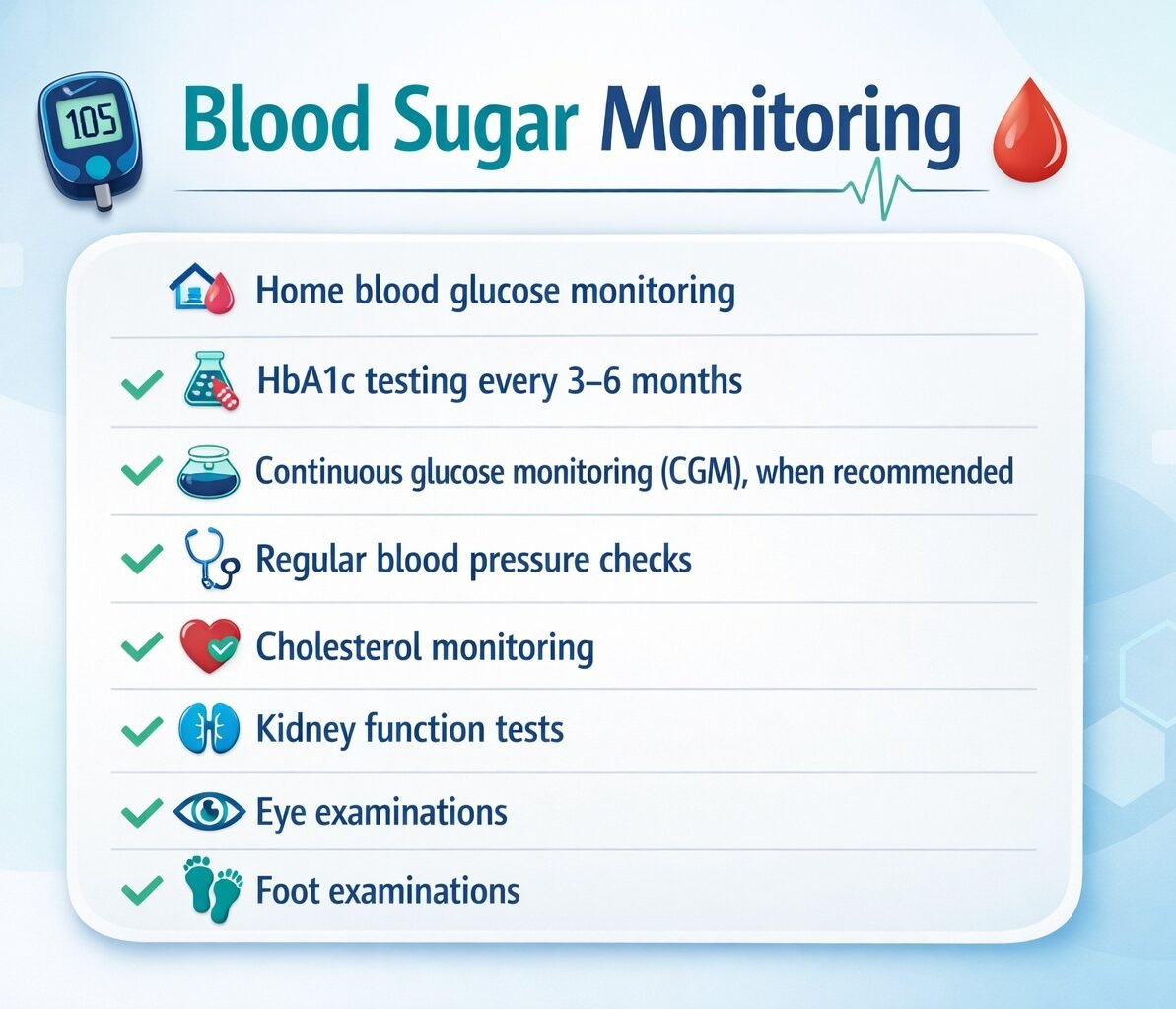 105

Blood Sugar Monitoring

Home blood glucose monitoring

HbA1c testing every 3–6 months

Continuous glucose monitoring (CGM), when recommended

Regular blood pressure checks

Cholesterol monitoring

Kidney function tests

Eye examinations

Foot examinations